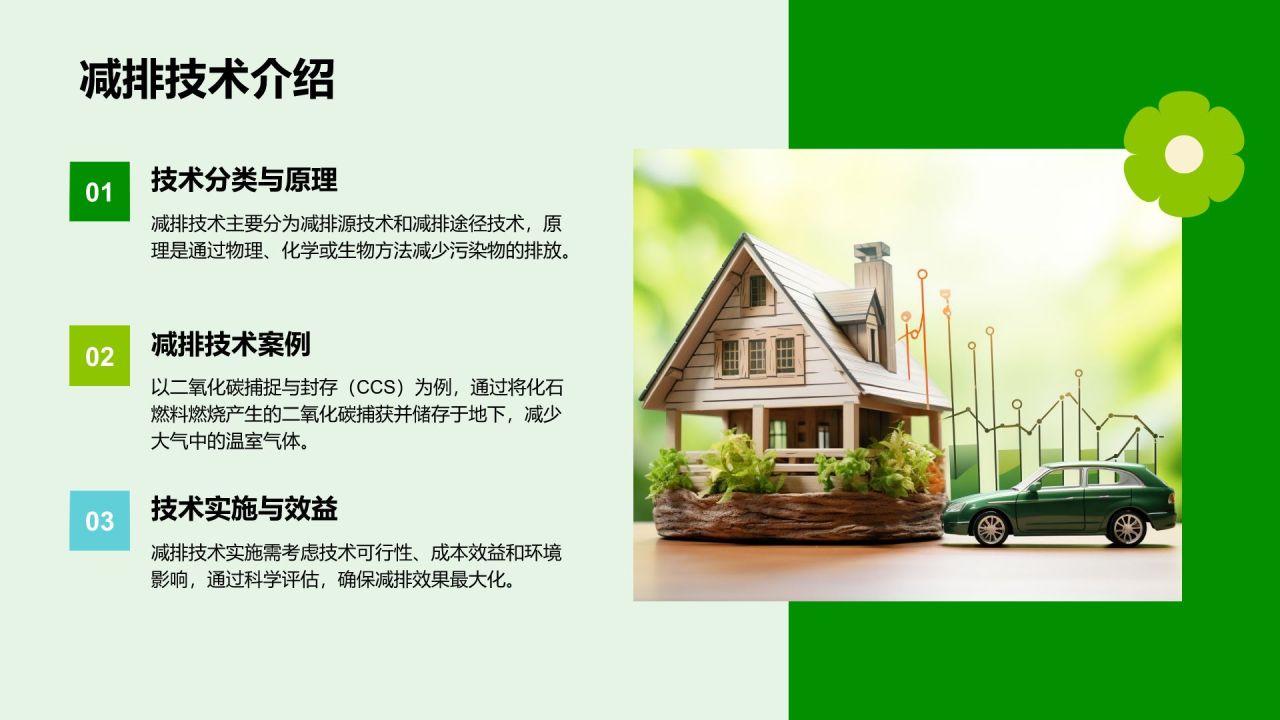 减排技术介绍

01

技术分类与原理

减排技术主要分为减排源技术和减排途径技术，原理是通过物理、化学或生物方法减少污染物的排放。

02

减排技术案例

以二氧化碳捕捉与封存（CCS）为例，通过将化石燃料燃烧产生的二氧化碳捕获并储存于地下，减少大气中的温室气体。

03

技术实施与效益

减排技术实施需考虑技术可行性、成本效益和环境影响，通过科学评估，确保减排效果最大化。